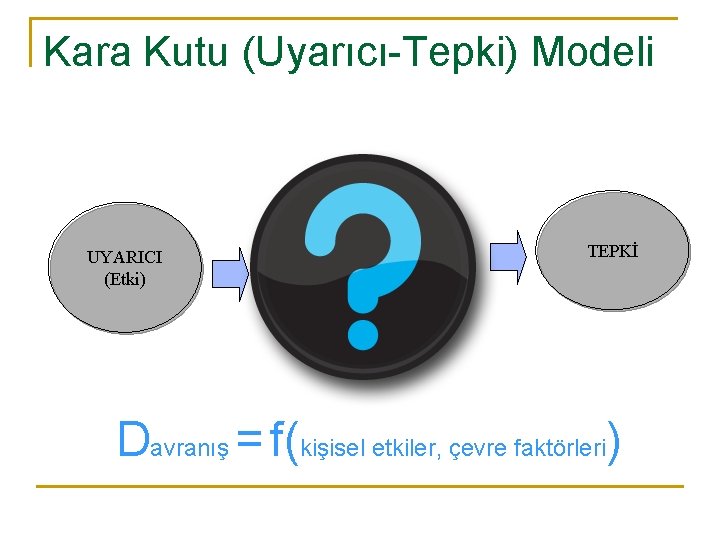 Kara Kutu (Uyarıcı-Tepki) Modeli

UYARICI (Etki)

?

TEPKİ

Davranış = f(kişisel etkiler, çevre faktörleri)